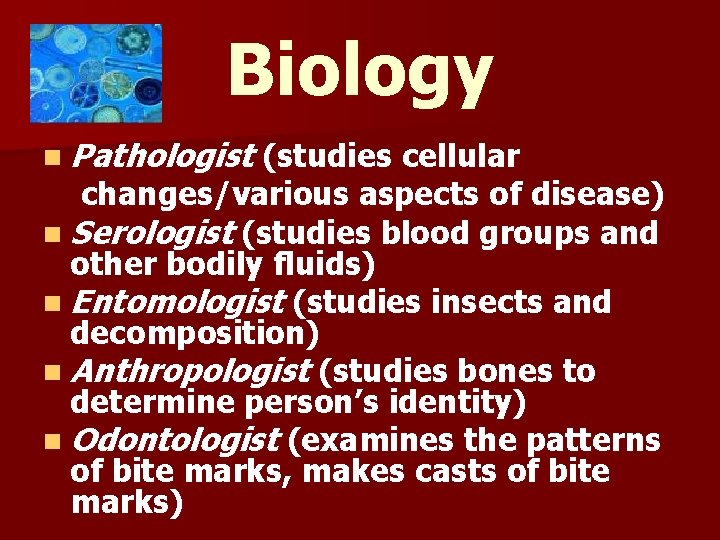 Biology

Pathologist (studies cellular changes/various aspects of disease)

Serologist (studies blood groups and other bodily fluids)

Entomologist (studies insects and decomposition)

Anthropologist (studies bones to determine person's identity)

Odontologist (examines the patterns of bite marks, makes casts of bite marks)